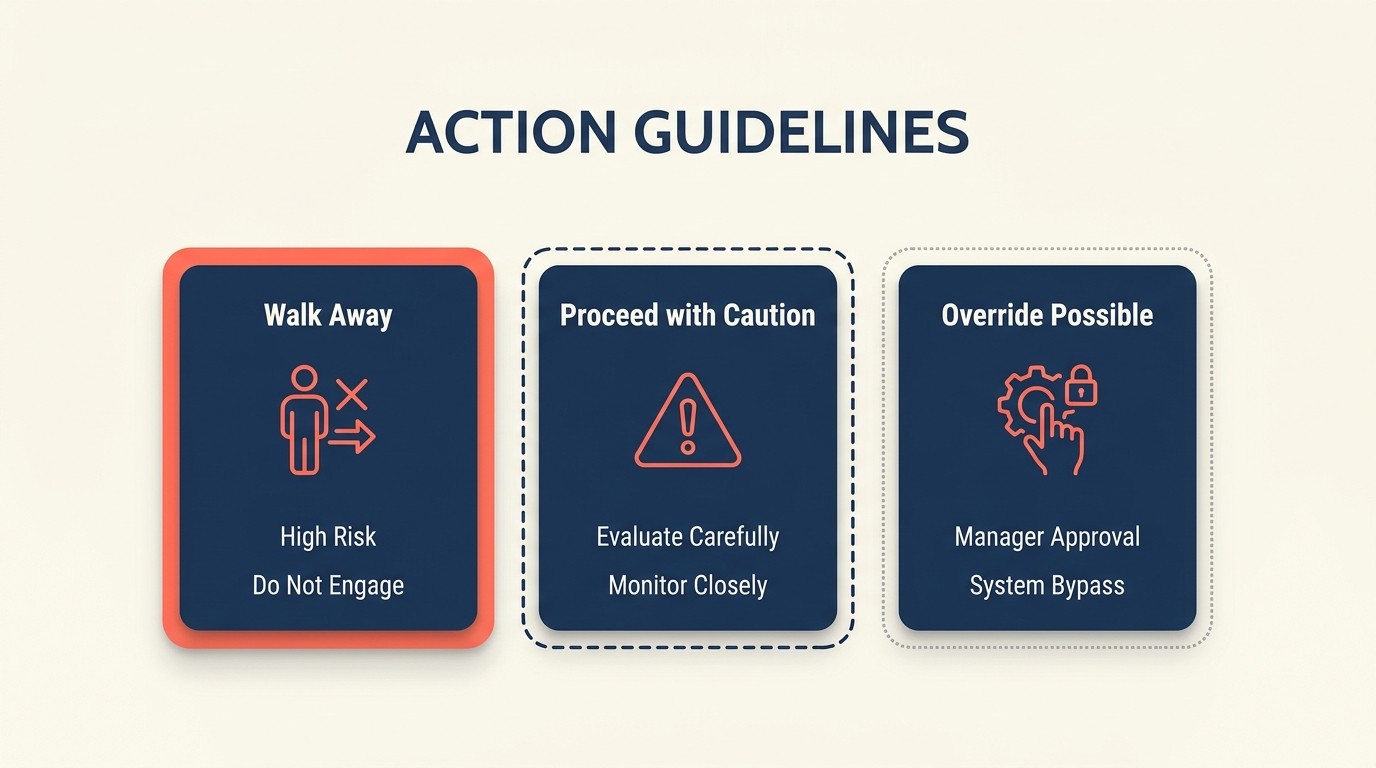 ACTION GUIDELINES

Walk Away

High Risk
Do Not Engage

Proceed with Caution

Evaluate Carefully
Monitor Closely

Override Possible

Manager Approval
System Bypass